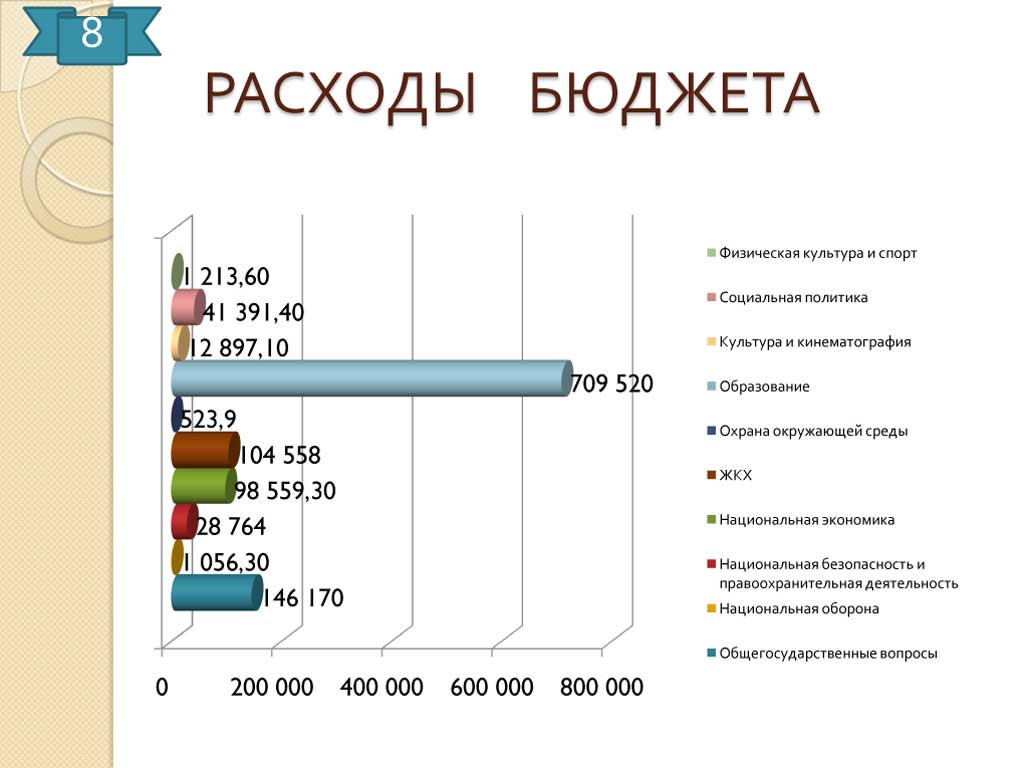 8

РАСХОДЫ БЮДЖЕТА

1 213,60
41 391,40
12 897,10
709 520
523,9
104 558
98 559,30
28 764
1 056,30
146 170

0 200 000 400 000 600 000 800 000

Физическая культура и спорт
Социальная политика
Культура и кинематография
Образование
Охрана окружающей среды
ЖКХ
Национальная экономика
Национальная безопасность и правоохранительная деятельность
Национальная оборона
Общегосударственные вопросы